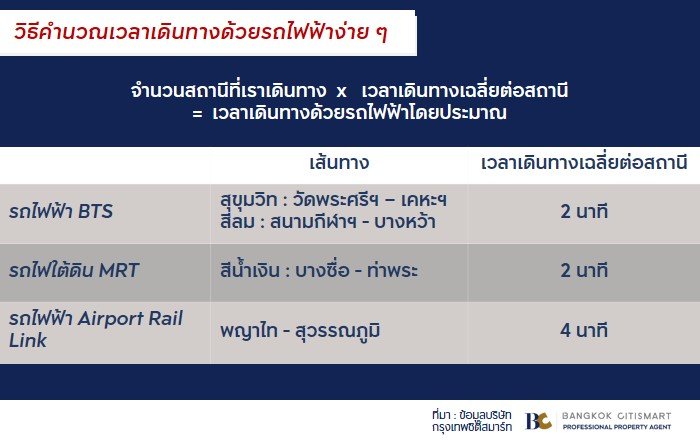 วิธีคำนวณเวลาเดินทางด้วยรถไฟฟ้าง่าย ๆ

จำนวนสถานีที่เราเดินทาง x เวลาเดินทางเฉลี่ยต่อสถานี = เวลาเดินทางด้วยรถไฟฟ้าโดยประมาณ

| | เส้นทาง | เวลาเดินทางเฉลี่ยต่อสถานี |
|---|---|---|
| รถไฟฟ้า BTS | สุขุมวิท : วัดพระศรีฯ – เคหะฯ สีลม : สนามกีฬาฯ - บางหว้า | 2 นาที |
| รถไฟใต้ดิน MRT | สีน้ำเงิน : บางซื่อ - ท่าพระ | 2 นาที |
| รถไฟฟ้า Airport Rail Link | พญาไท - สุวรรณภูมิ | 4 นาที |

ที่มา : ข้อมูลบริษัท กรุงเทพซิตี้สมาร์ท

BC BANGKOK CITISMART PROFESSIONAL PROPERTY AGENT